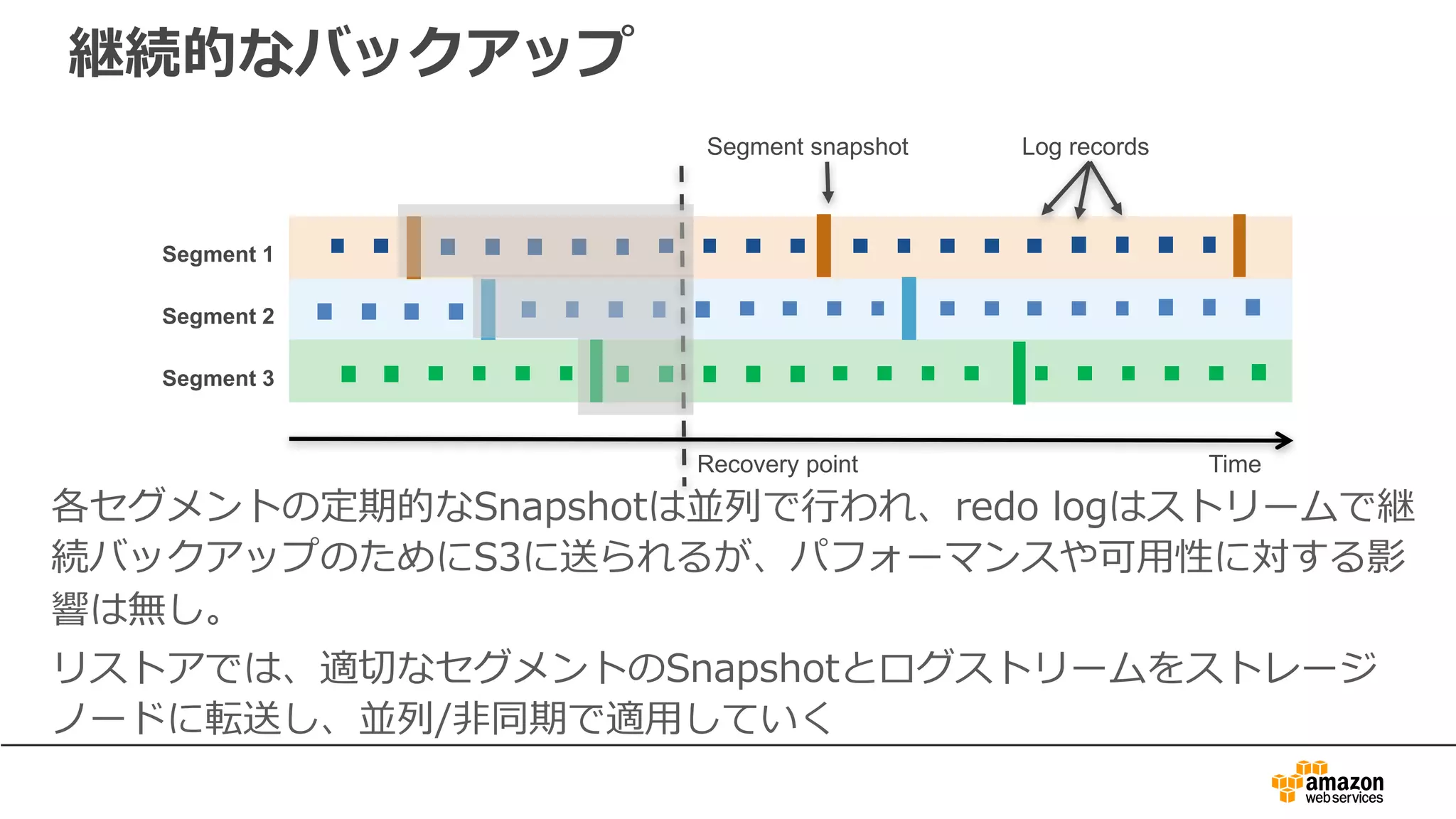 継続的なバックアップ

Segment snapshot

Log records

Segment 1

Segment 2

Segment 3

Recovery point

Time

各セグメントの定期的なSnapshotは並列で行われ、redo logはストリームで継続バックアップのためにS3に送られるが、パフォーマンスや可用性に対する影響は無し。

リストアでは、適切なセグメントのSnapshotとログストリームをストレージノードに転送し、並列/非同期で適用していく

amazon web services